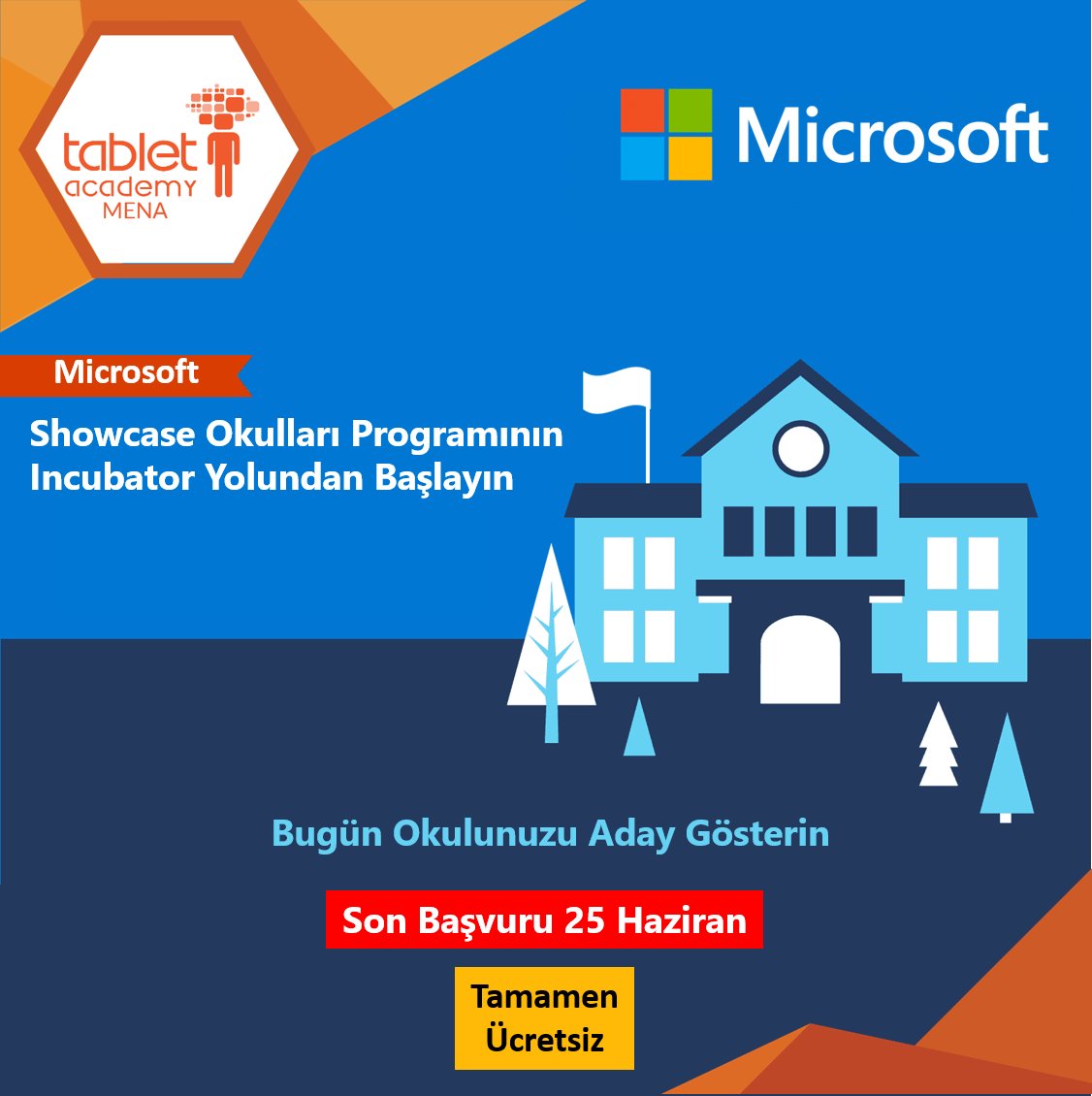 tablet academy MENA

Microsoft

Microsoft

Showcase Okulları Programının Incubator Yolundan Başlayın

Bugün Okulunuzu Aday Gösterin

Son Başvuru 25 Haziran

Tamamen Ücretsiz